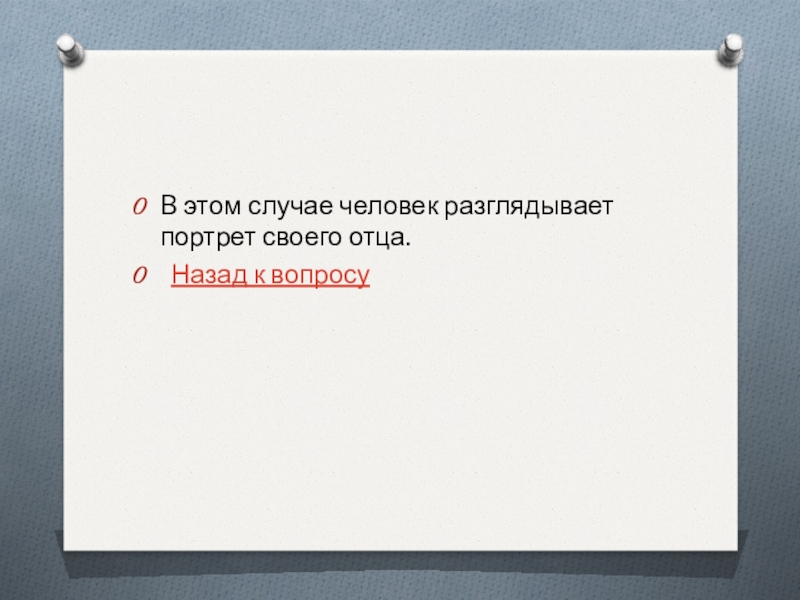 В этом случае человек разглядывает портрет своего отца.

Назад к вопросу